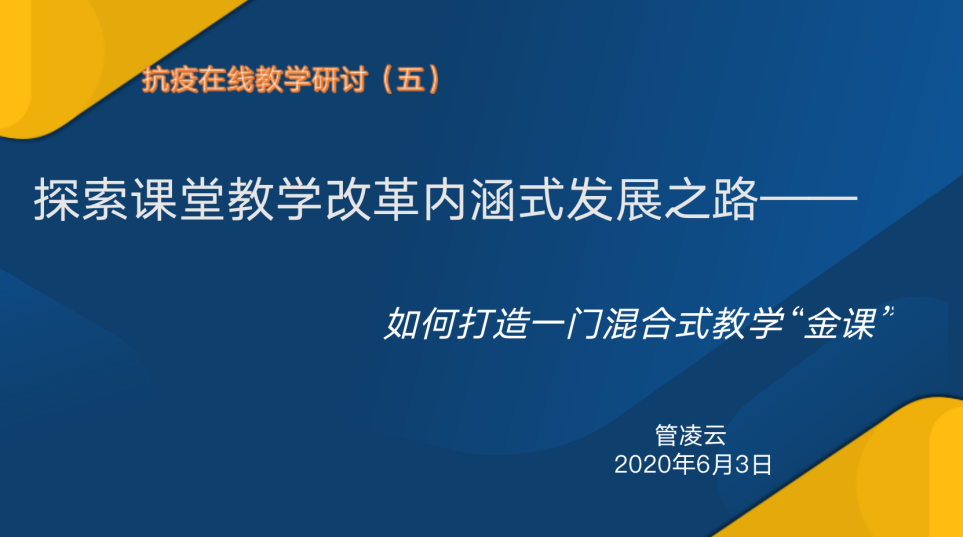 抗疫在线教学研讨（五）

探索课堂教学改革内涵式发展之路——

如何打造一门混合式教学“金课”

管凌云
2020年6月3日